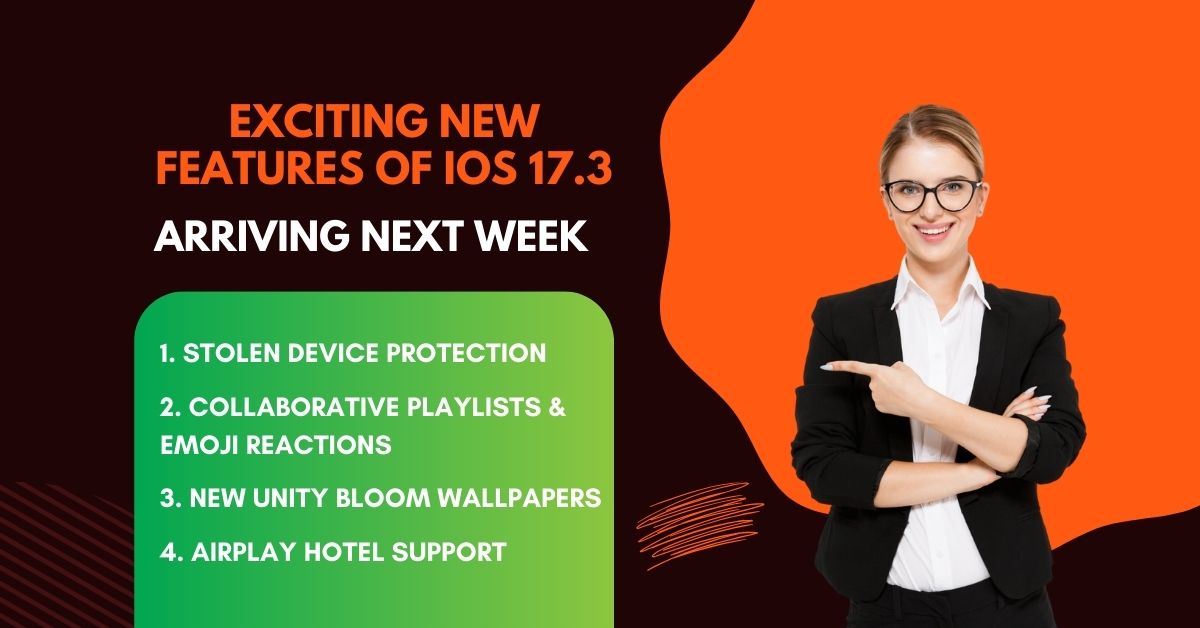 EXCITING NEW FEATURES OF IOS 17.3

ARRIVING NEXT WEEK

1. STOLEN DEVICE PROTECTION

2. COLLABORATIVE PLAYLISTS & EMOJI REACTIONS

3. NEW UNITY BLOOM WALLPAPERS

4. AIRPLAY HOTEL SUPPORT